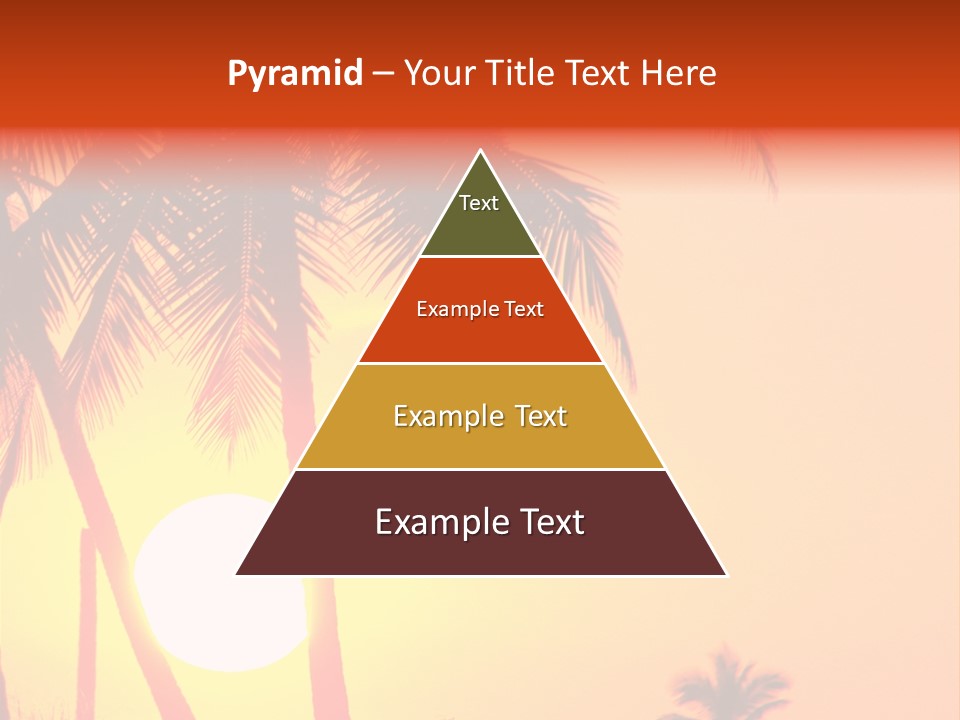 Pyramid – Your Title Text Here

Text

Example Text

Example Text

Example Text